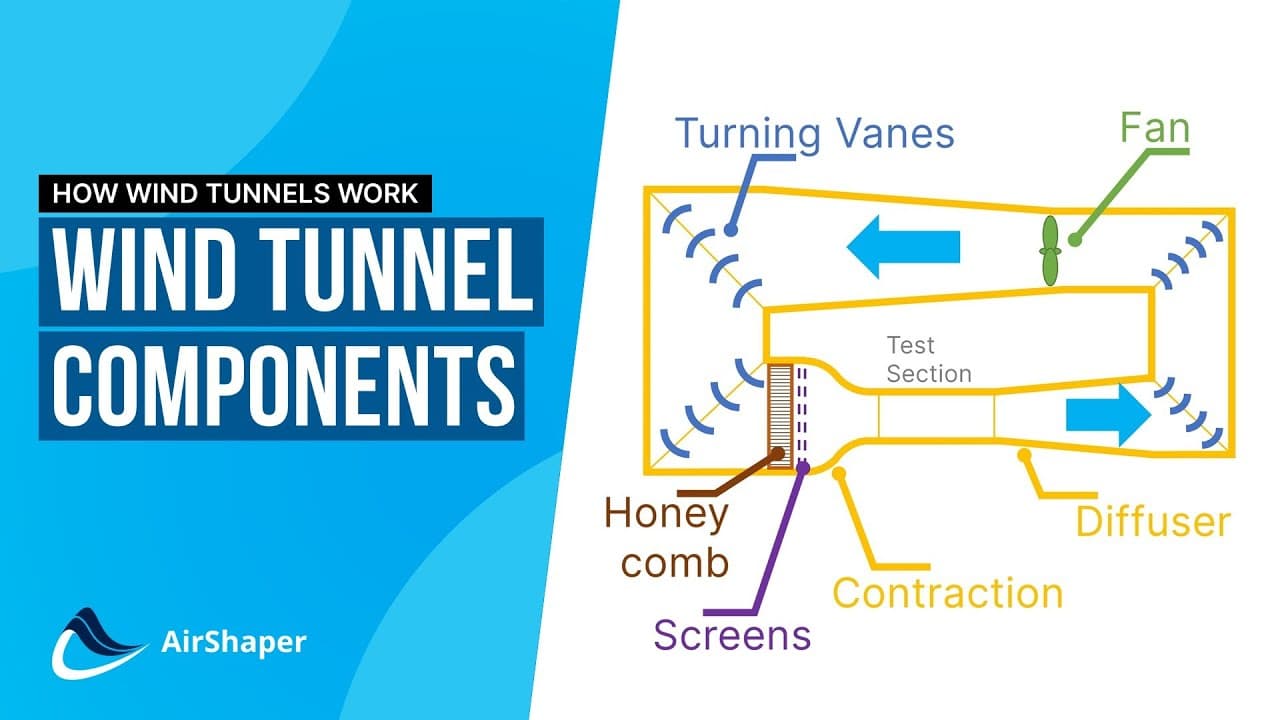 HOW WIND TUNNELS WORK

WIND TUNNEL COMPONENTS

AirShaper

Turning Vanes

Fan

Test Section

Honey comb

Screens

Contraction

Diffuser